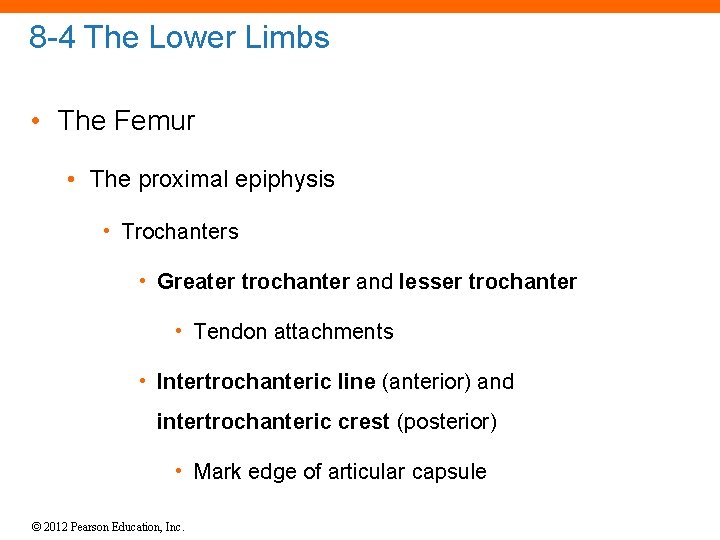 8-4 The Lower Limbs

• The Femur

• The proximal epiphysis

• Trochanters

• Greater trochanter and lesser trochanter

• Tendon attachments

• Intertrochanteric line (anterior) and intertrochanteric crest (posterior)

• Mark edge of articular capsule

© 2012 Pearson Education, Inc.